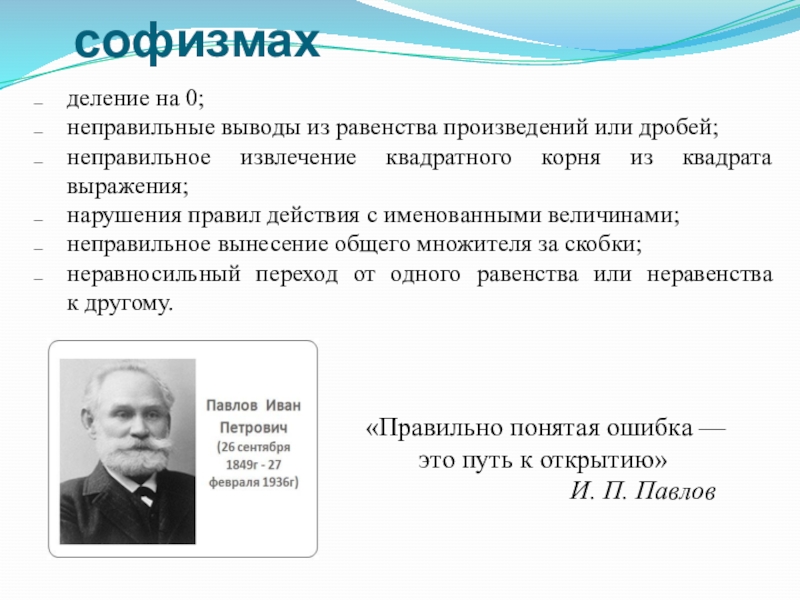 софизмах

– деление на 0;
– неправильные выводы из равенства произведений или дробей;
– неправильное извлечение квадратного корня из квадрата выражения;
– нарушения правил действия с именованными величинами;
– неправильное вынесение общего множителя за скобки;
– неравносильный переход от одного равенства или неравенства к другому.

Павлов Иван Петрович (26 сентября 1849г - 27 февраля 1936г)

«Правильно понятая ошибка — это путь к открытию»
И. П. Павлов